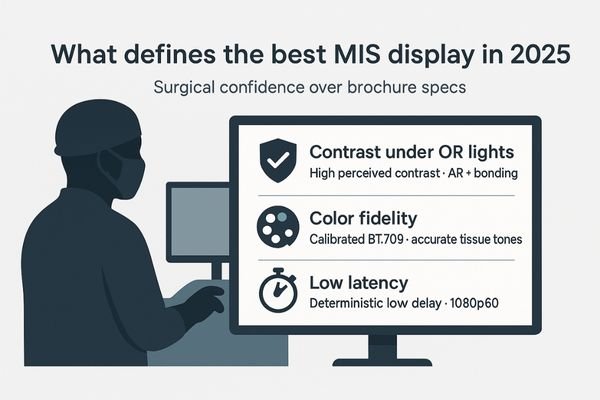 What defines the best MIS display in 2025

Surgical confidence over brochure specs

Contrast under OR lights

High perceived contrast · AR + bonding

Color fidelity

Calibrated BT.709 · accurate tissue tones

Low latency

Deterministic low delay · 1080p60